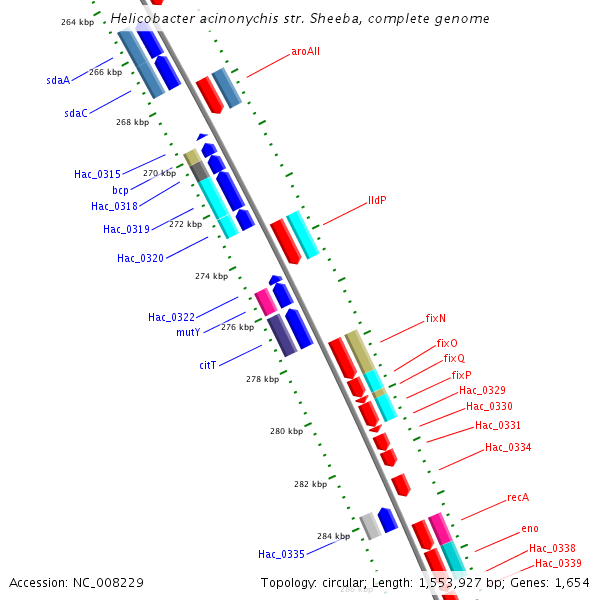 Helicobacter acinonychis str. Sheeba, complete genome

264 kbp
266 kbp
268 kbp
270 kbp
272 kbp
274 kbp
276 kbp
278 kbp
280 kbp
282 kbp
284 kbp

sdaA
sdaC
Hac_0315
bcp
Hac_0318
Hac_0319
Hac_0320
Hac_0322
mutY
citT
Hac_0335

aroAII
lldP
fixN
fixO
fixQ
fixP
Hac_0329
Hac_0330
Hac_0331
Hac_0334
recA
eno
Hac_0338
Hac_0339

Accession: NC_008229
Topology: circular; Length: 1,553,927 bp; Genes: 1,654